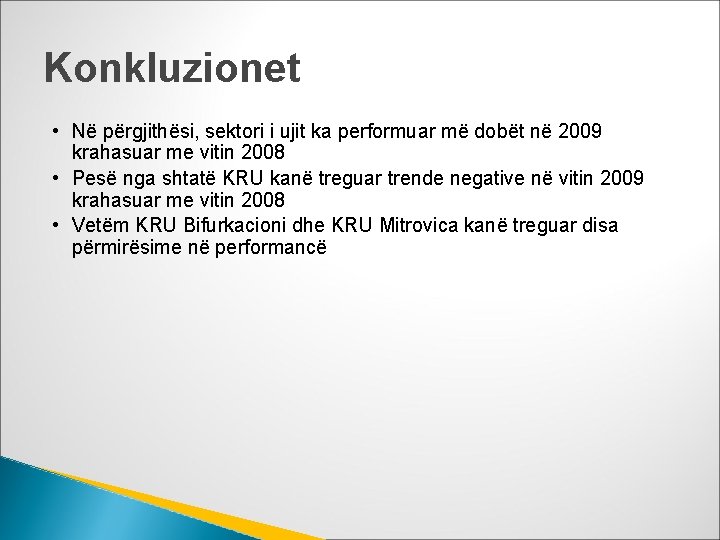 Konkluzionet

• Në përgjithësi, sektori i ujit ka performuar më dobët në 2009 krahasuar me vitin 2008
• Pesë nga shtatë KRU kanë treguar trende negative në vitin 2009 krahasuar me vitin 2008
• Vetëm KRU Bifurkacioni dhe KRU Mitrovica kanë treguar disa përmirësime në performancë